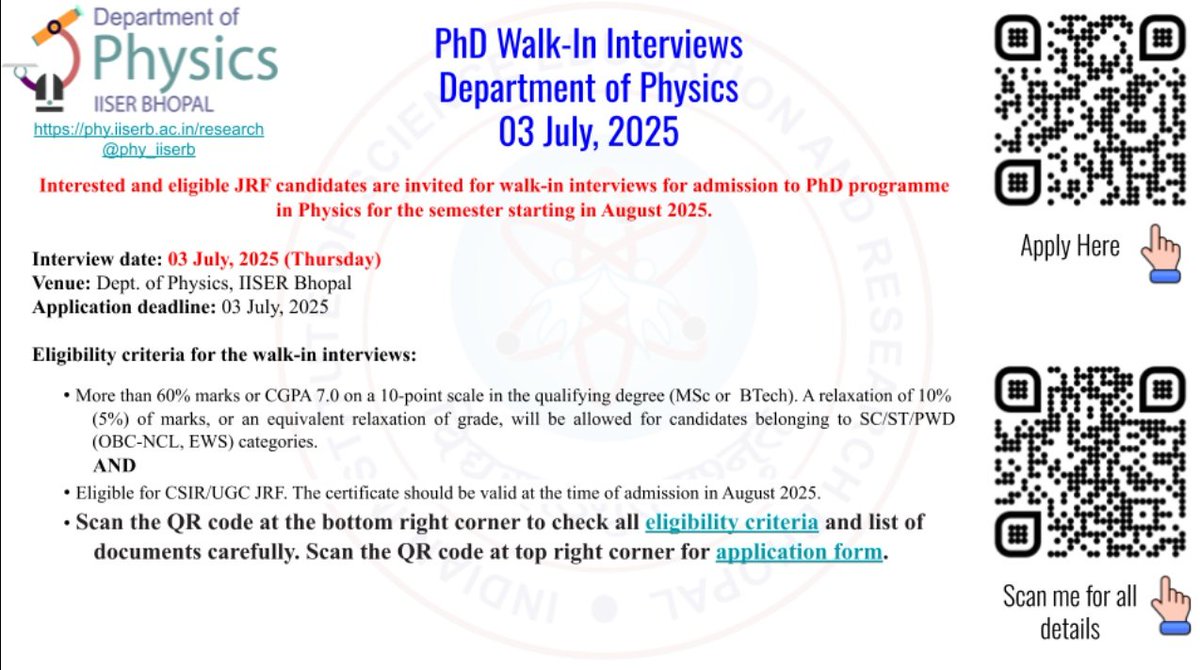 Department of
Physics
IISER BHOPAL
https://phy.iiserb.ac.in/research
@phy_iiserb

PhD Walk-In Interviews
Department of Physics
03 July, 2025

Apply Here

Interested and eligible JRF candidates are invited for walk-in interviews for admission to PhD programme in Physics for the semester starting in August 2025.

Interview date: 03 July, 2025 (Thursday)
Venue: Dept. of Physics, IISER Bhopal
Application deadline: 03 July, 2025

Eligibility criteria for the walk-in interviews:

• More than 60% marks or CGPA 7.0 on a 10-point scale in the qualifying degree (MSc or BTech). A relaxation of 10% (5%) of marks, or an equivalent relaxation of grade, will be allowed for candidates belonging to SC/ST/PWD (OBC-NCL, EWS) categories.
AND
• Eligible for CSIR/UGC JRF. The certificate should be valid at the time of admission in August 2025.
• Scan the QR code at the bottom right corner to check all eligibility criteria and list of documents carefully. Scan the QR code at top right corner for application form.

Scan me for all details